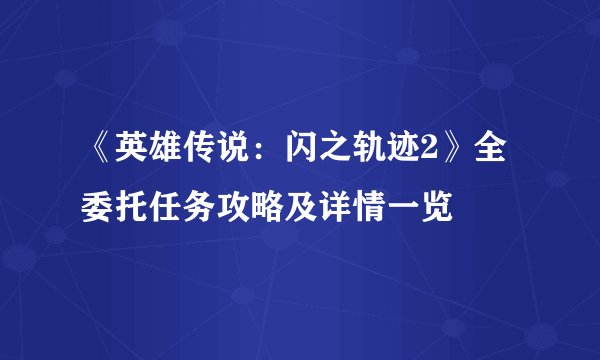 《英雄传说：闪之轨迹2》全委托任务攻略及详情一览